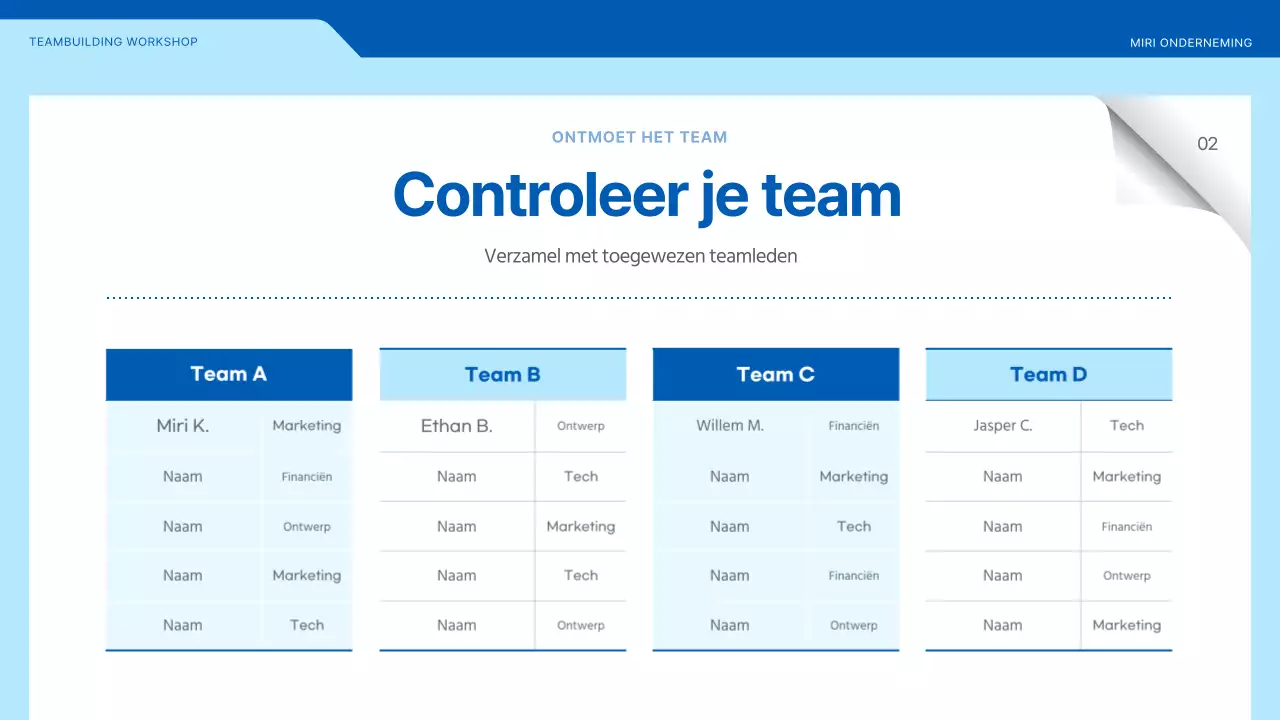 TEAMBUILDING WORKSHOP

MIRI ONDERNEMING

ONTMOET HET TEAM

02

Controleer je team

Verzamel met toegewezen teamleden

| Team A | |
|---|---|
| Miri K. | Marketing |
| Naam | Financiën |
| Naam | Ontwerp |
| Naam | Marketing |
| Naam | Tech |

| Team B | |
|---|---|
| Ethan B. | Ontwerp |
| Naam | Tech |
| Naam | Marketing |
| Naam | Tech |
| Naam | Ontwerp |

| Team C | |
|---|---|
| Willem M. | Financiën |
| Naam | Marketing |
| Naam | Tech |
| Naam | Financiën |
| Naam | Ontwerp |

| Team D | |
|---|---|
| Jasper C. | Tech |
| Naam | Marketing |
| Naam | Financiën |
| Naam | Ontwerp |
| Naam | Marketing |